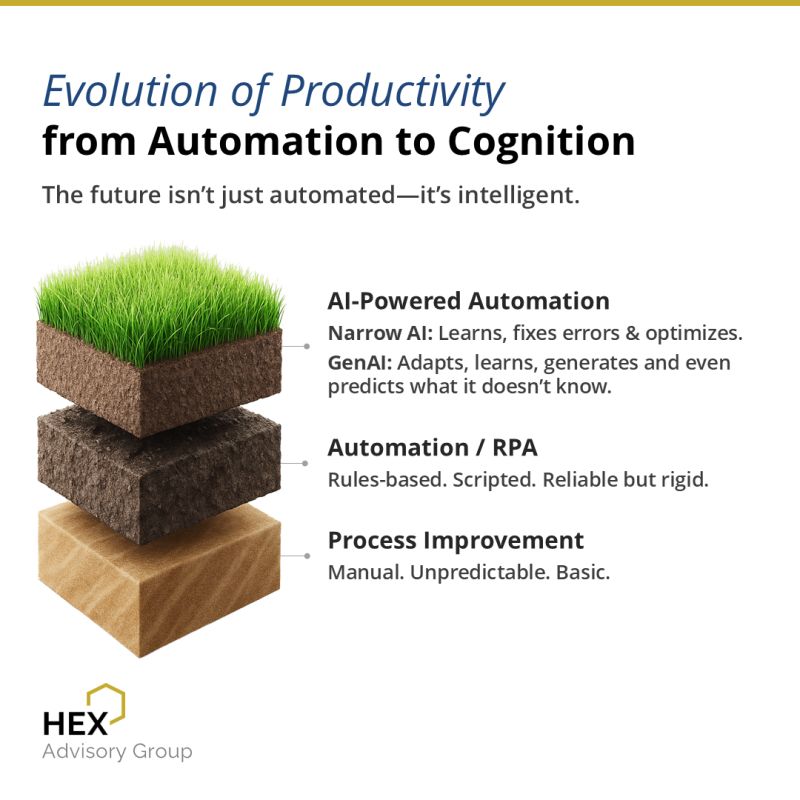 Evolution of Productivity
from Automation to Cognition

The future isn't just automated—it's intelligent.

AI-Powered Automation
Narrow AI: Learns, fixes errors & optimizes.
GenAI: Adapts, learns, generates and even predicts what it doesn't know.

Automation / RPA
Rules-based. Scripted. Reliable but rigid.

Process Improvement
Manual. Unpredictable. Basic.

HEX
Advisory Group